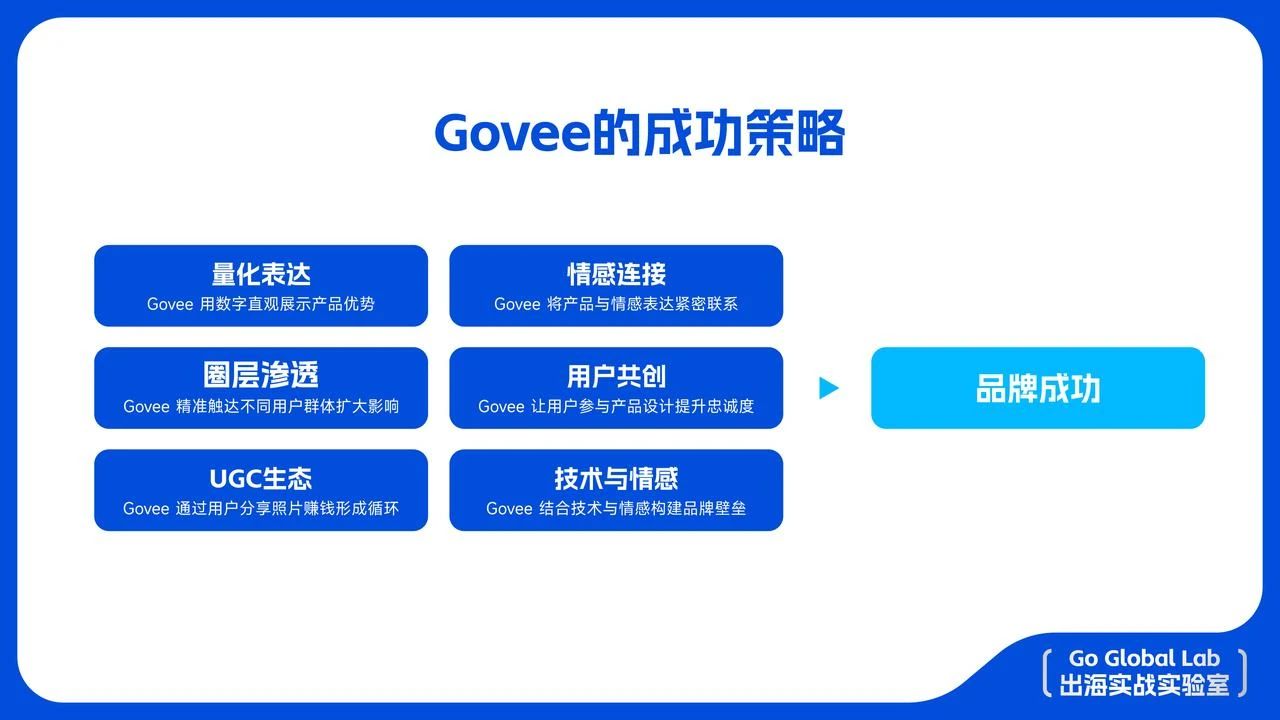 Govee的成功策略

量化表达
Govee 用数字直观展示产品优势

情感连接
Govee 将产品与情感表达紧密联系

圈层渗透
Govee 精准触达不同用户群体扩大影响

用户共创
Govee 让用户参与产品设计提升忠诚度

UGC生态
Govee 通过用户分享照片赚钱形成循环

技术与情感
Govee 结合技术与情感构建品牌壁垒

品牌成功

Go Global Lab
出海实战实验室